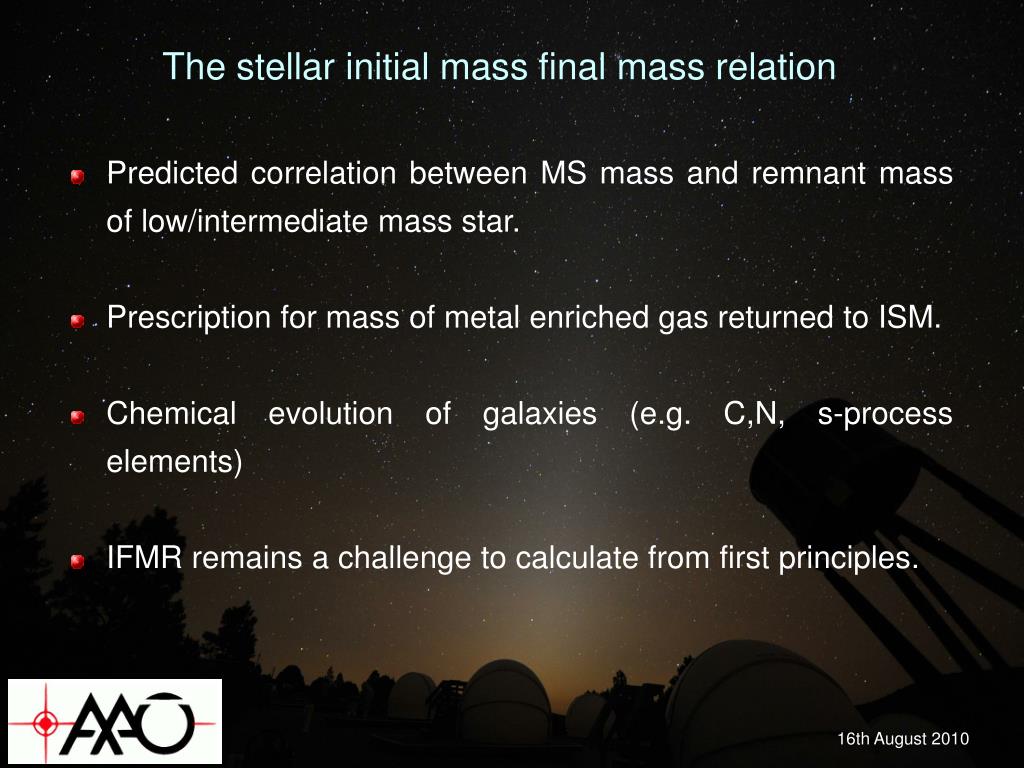 The stellar initial mass final mass relation

Predicted correlation between MS mass and remnant mass of low/intermediate mass star.

Prescription for mass of metal enriched gas returned to ISM.

Chemical evolution of galaxies (e.g. C,N, s-process elements)

IFMR remains a challenge to calculate from first principles.

AAO

16th August 2010